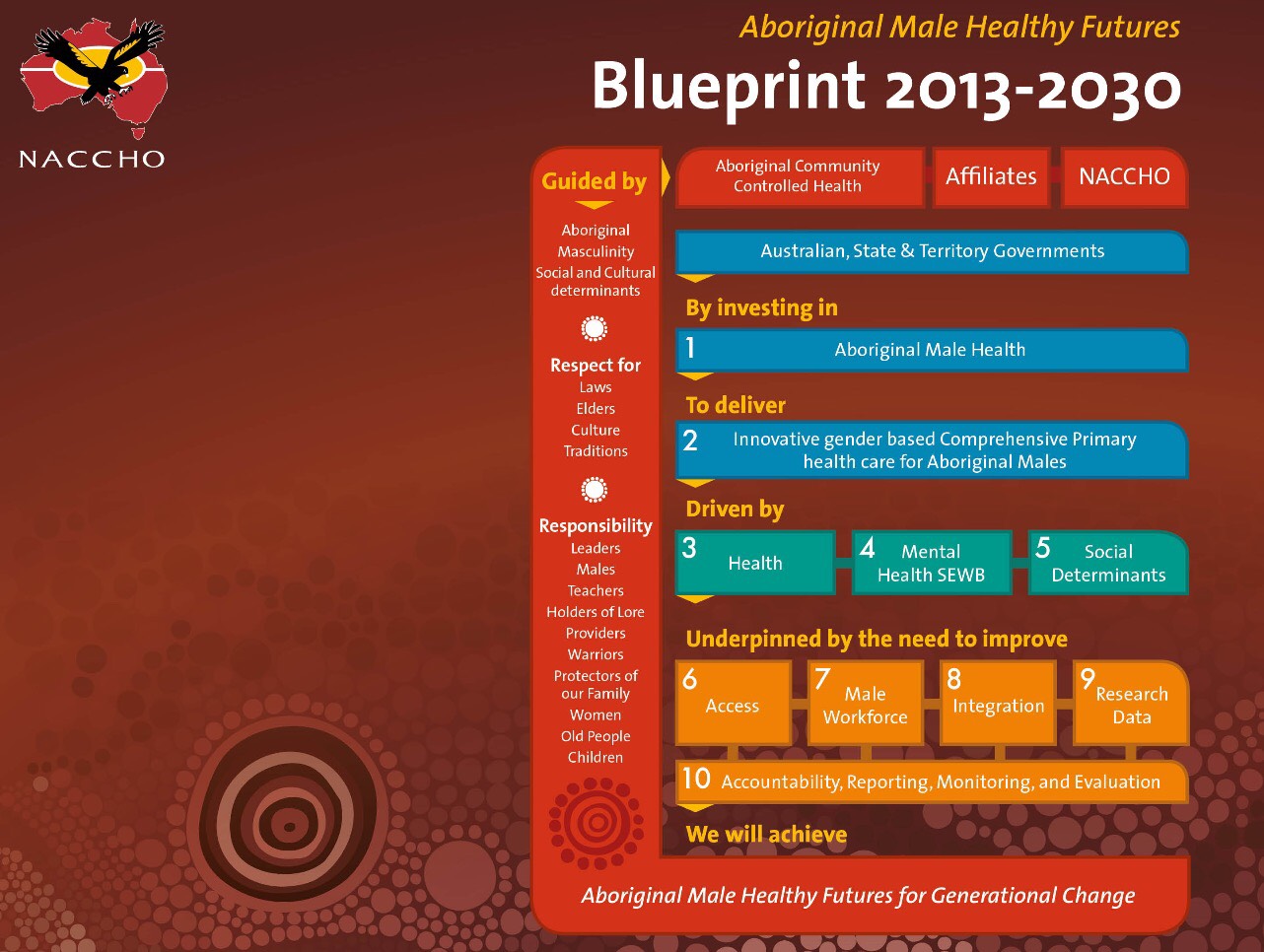 NACCHO

Aboriginal Male Healthy Futures

Blueprint 2013-2030

Guided by

Aboriginal Masculinity Social and Cultural determinants

Respect for
Laws
Elders
Culture
Traditions

Responsibility
Leaders
Males
Teachers
Holders of Lore
Providers
Warriors
Protectors of our Family
Women
Old People
Children

Aboriginal Community Controlled Health

Affiliates

NACCHO

Australian, State & Territory Governments

By investing in

1 Aboriginal Male Health

To deliver

2 Innovative gender based Comprehensive Primary health care for Aboriginal Males

Driven by

3 Health

4 Mental Health SEWB

5 Social Determinants

Underpinned by the need to improve

6 Access

7 Male Workforce

8 Integration

9 Research Data

10 Accountability, Reporting, Monitoring, and Evaluation

We will achieve

Aboriginal Male Healthy Futures for Generational Change